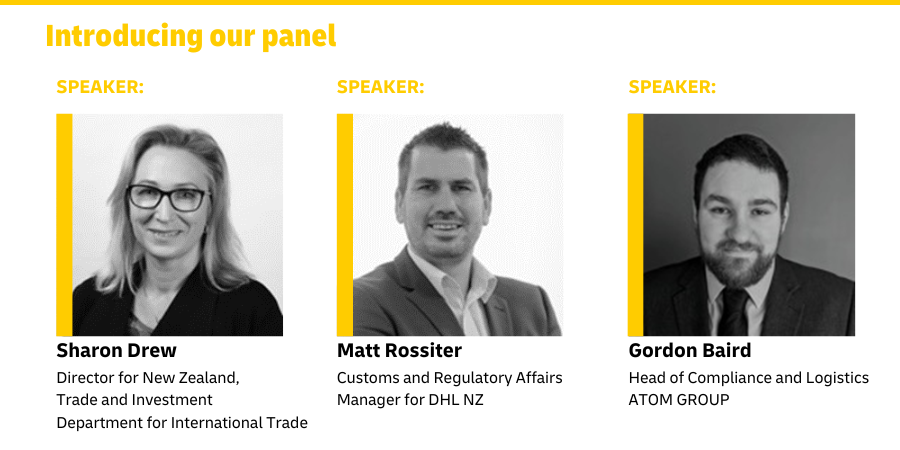 Introducing our panel

SPEAKER:

Sharon Drew
Director for New Zealand, Trade and Investment Department for International Trade

SPEAKER:

Matt Rossiter
Customs and Regulatory Affairs Manager for DHL NZ

SPEAKER:

Gordon Baird
Head of Compliance and Logistics ATOM GROUP